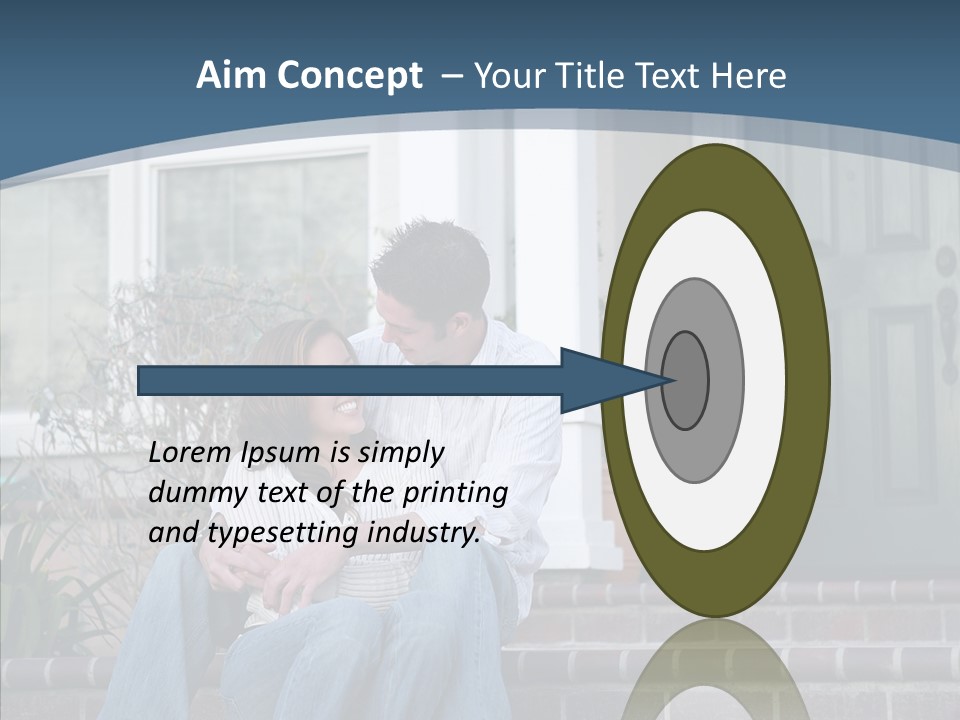 Aim Concept – Your Title Text Here

Lorem Ipsum is simply dummy text of the printing and typesetting industry.